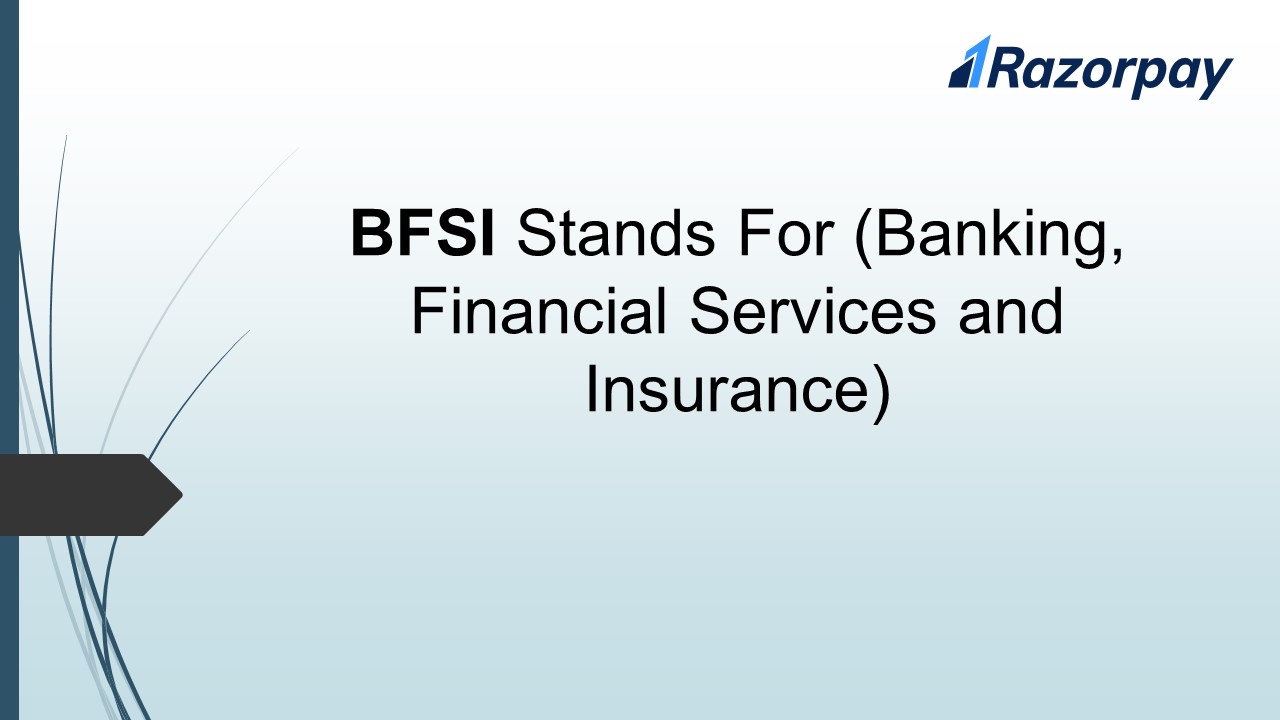 Razorpay

BFSI Stands For (Banking, Financial Services and Insurance)